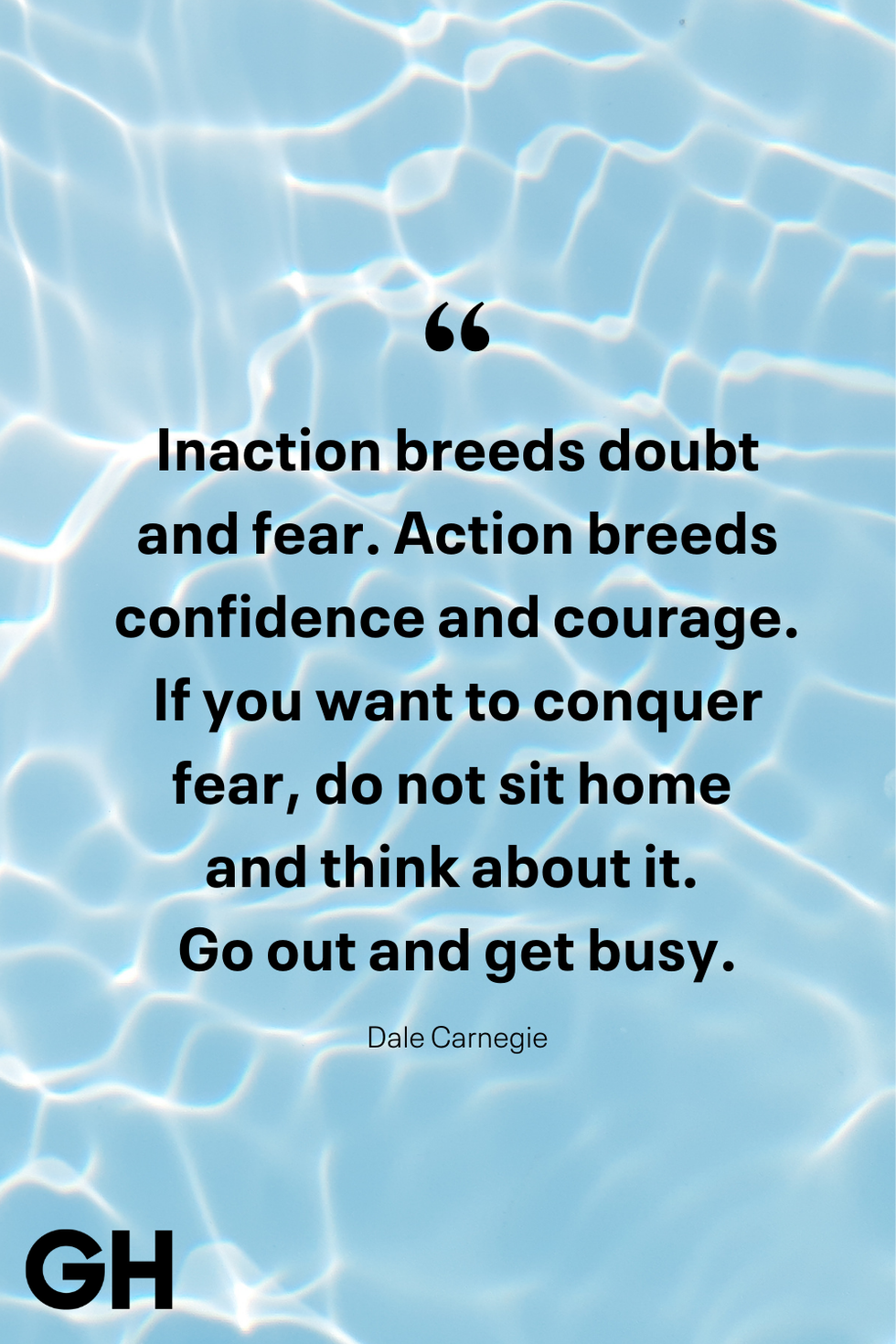 “

Inaction breeds doubt and fear. Action breeds confidence and courage. If you want to conquer fear, do not sit home and think about it. Go out and get busy.

Dale Carnegie

GH